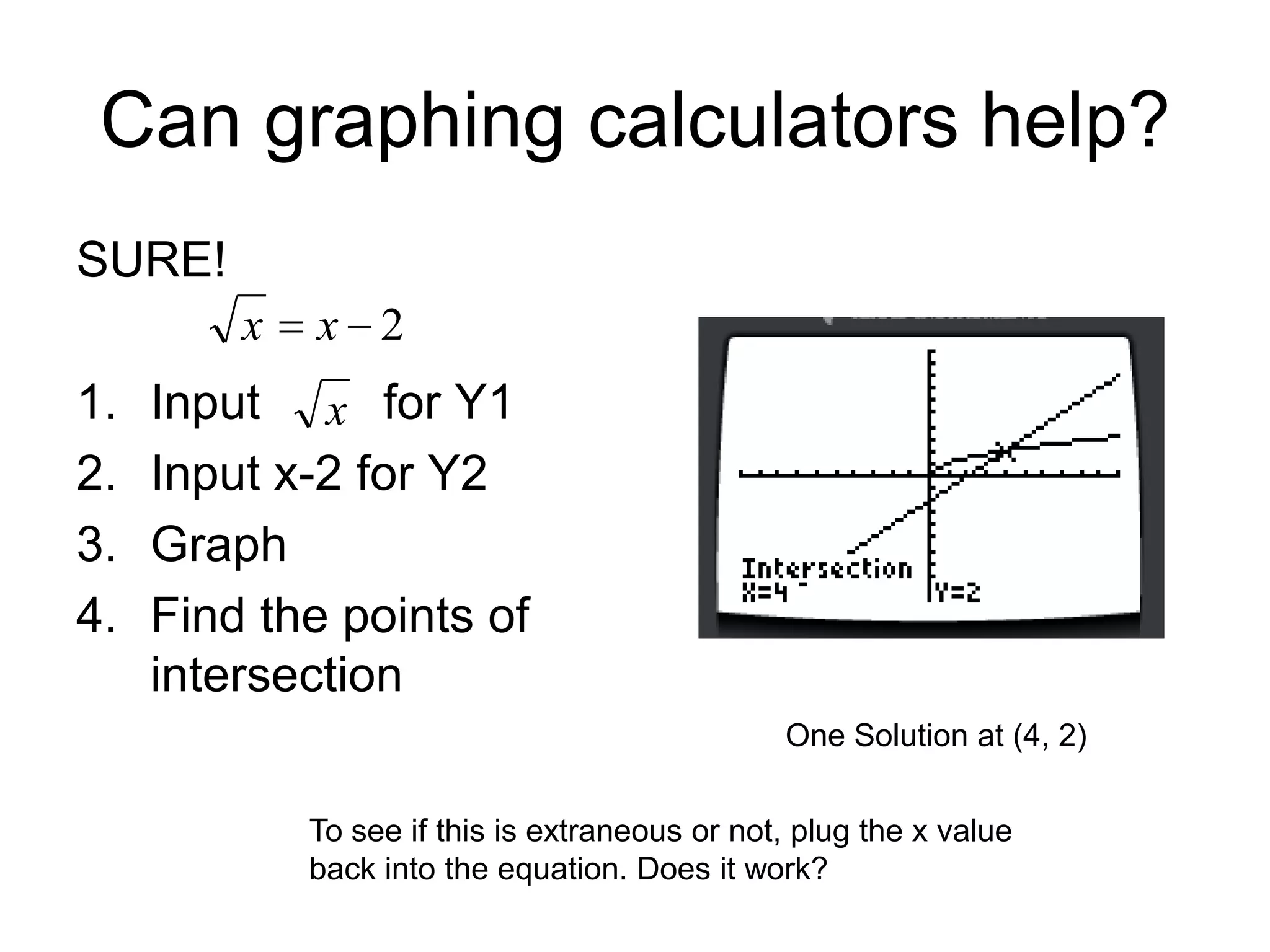 Can graphing calculators help?

SURE!

$\sqrt{x} = x - 2$

1. Input $\sqrt{x}$ for Y1
2. Input x-2 for Y2
3. Graph
4. Find the points of intersection

Intersection
X=4 Y=2

One Solution at (4, 2)

To see if this is extraneous or not, plug the x value back into the equation. Does it work?